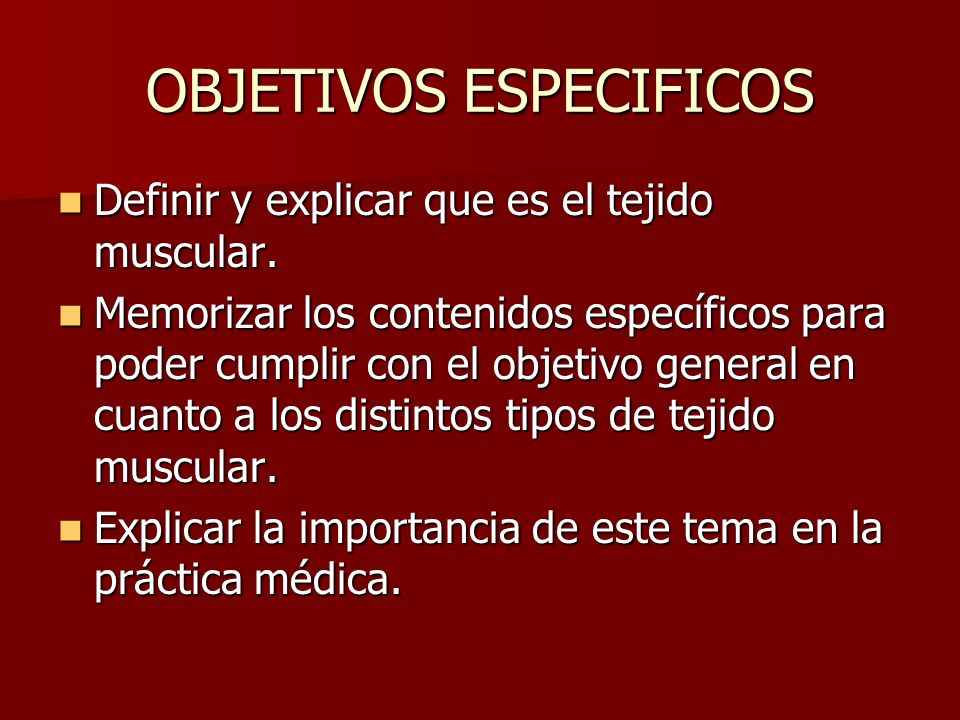 OBJETIVOS ESPECIFICOS

- Definir y explicar que es el tejido muscular.
- Memorizar los contenidos específicos para poder cumplir con el objetivo general en cuanto a los distintos tipos de tejido muscular.
- Explicar la importancia de este tema en la práctica médica.